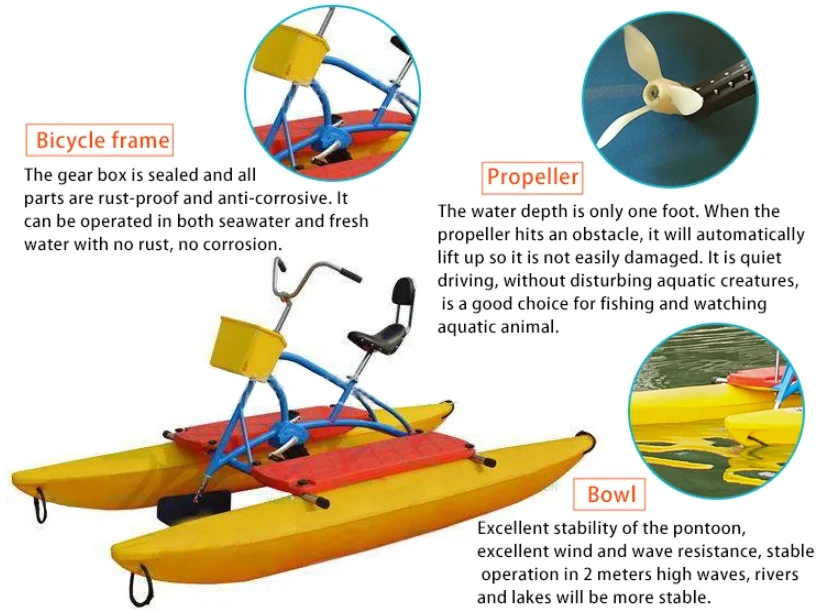 Bicycle frame
The gear box is sealed and all parts are rust-proof and anti-corrosive. It can be operated in both seawater and fresh water with no rust, no corrosion.

Propeller
The water depth is only one foot. When the propeller hits an obstacle, it will automatically lift up so it is not easily damaged. It is quiet driving, without disturbing aquatic creatures, is a good choice for fishing and watching aquatic animal.

Bowl
Excellent stability of the pontoon, excellent wind and wave resistance, stable operation in 2 meters high waves, rivers and lakes will be more stable.